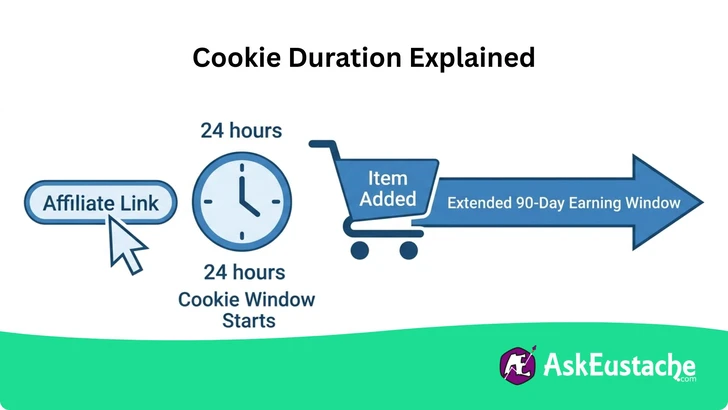 Cookie Duration Explained

Affiliate Link

24 hours

24 hours
Cookie Window Starts

Item Added

Extended 90-Day Earning Window

AE AskEustache .com